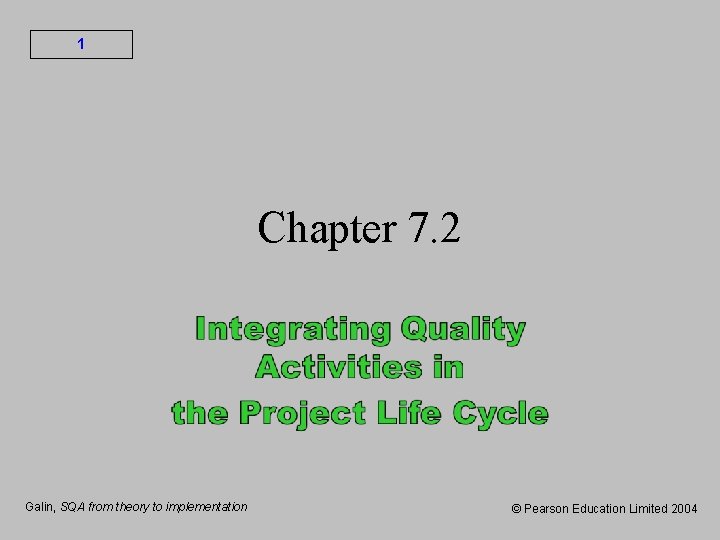 1

Chapter 7.2

Integrating Quality Activities in the Project Life Cycle

Galin, SQA from theory to implementation

© Pearson Education Limited 2004